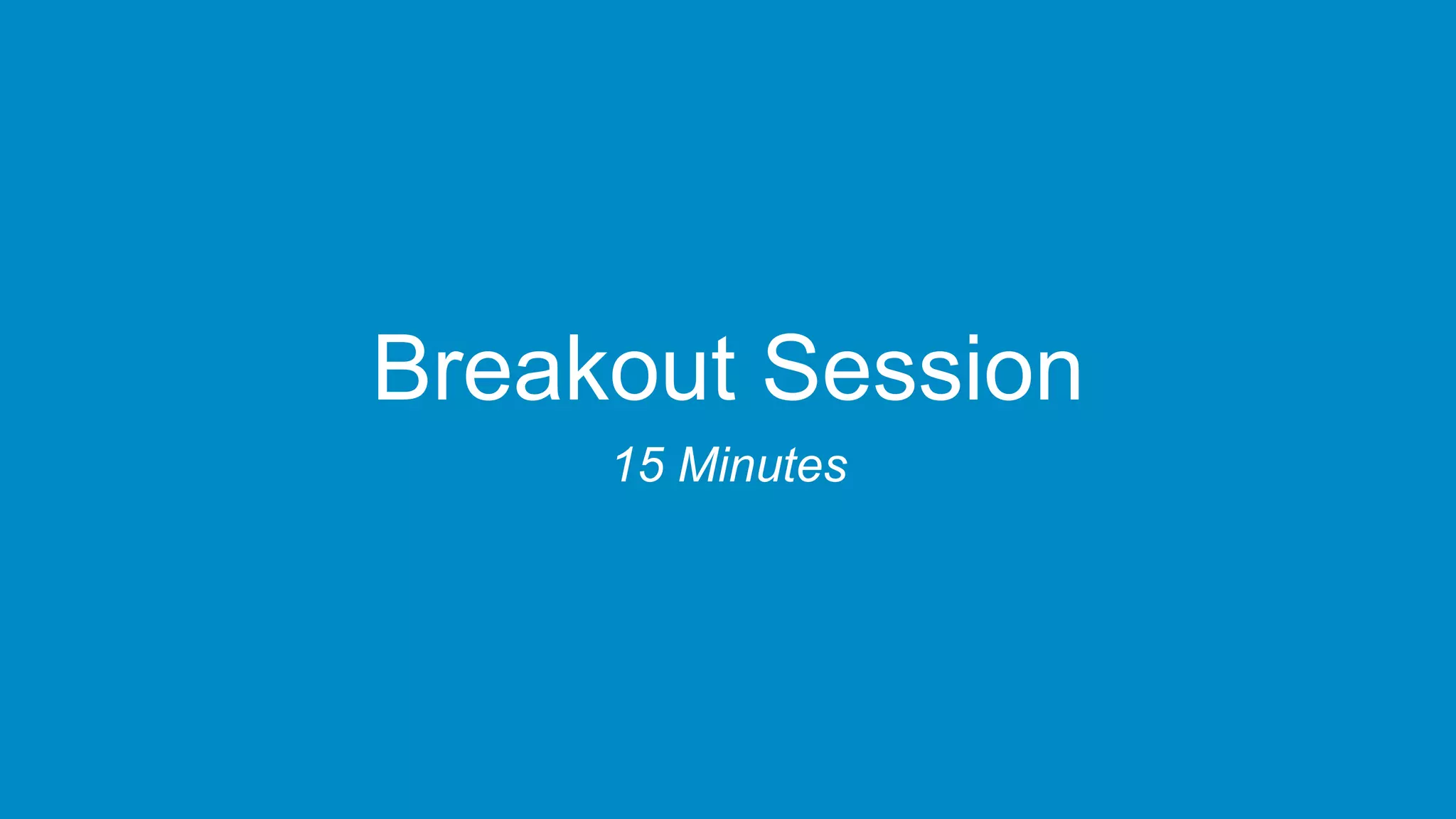 Breakout Session

15 Minutes